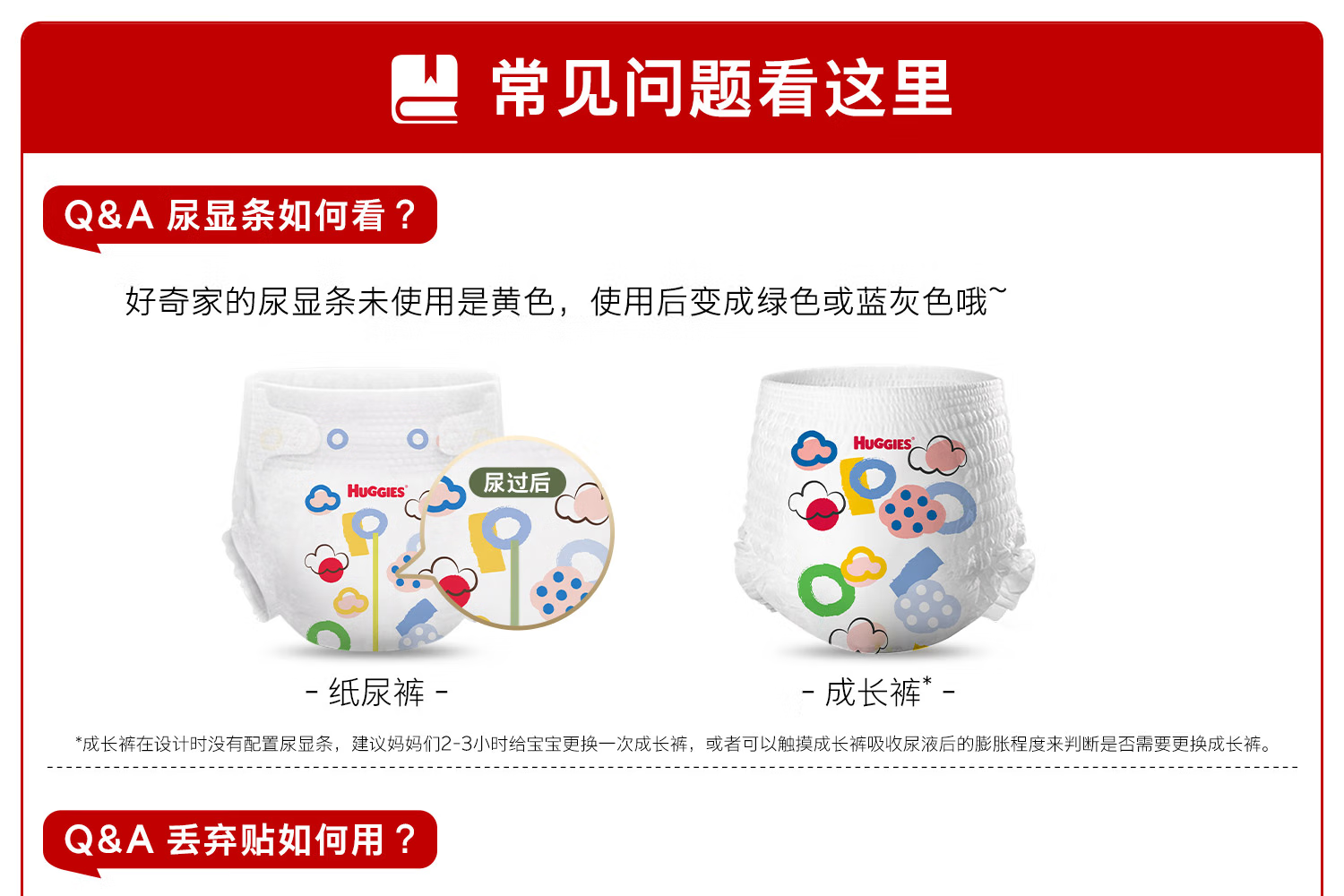 常见问题看这里

Q&A 尿显条如何看？

好奇家的尿显条未使用是黄色，使用后变成绿色或蓝灰色哦~

HUGGIES

尿过后

HUGGIES

- 纸尿裤 -

- 成长裤* -

*成长裤在设计时没有配置尿显条，建议妈妈们2-3小时给宝宝更换一次成长裤，或者可以触摸成长裤吸收尿液后的膨胀程度来判断是否需要更换成长裤。

Q&A 丢弃贴如何用？